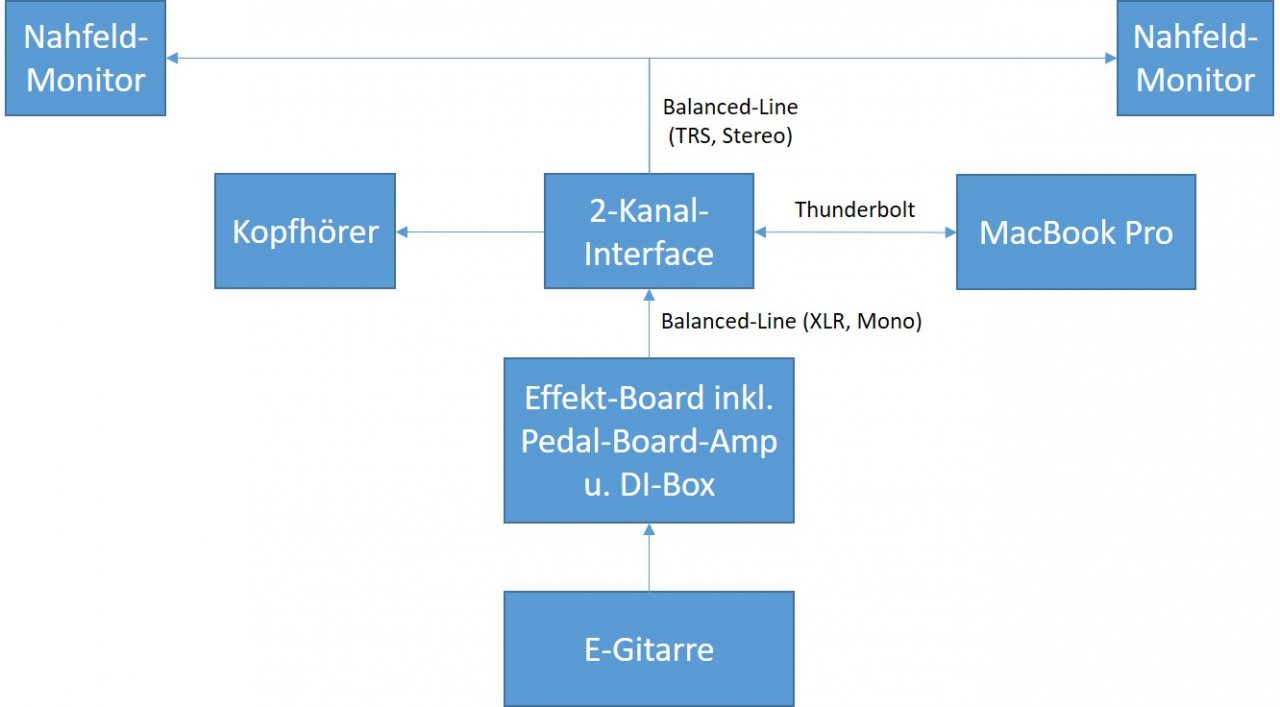 Nahfeld-Monitor

Nahfeld-Monitor

Balanced-Line (TRS, Stereo)

Kopfhörer

2-Kanal-Interface

Thunderbolt

MacBook Pro

Balanced-Line (XLR, Mono)

Effekt-Board inkl. Pedal-Board-Amp u. DI-Box

E-Gitarre